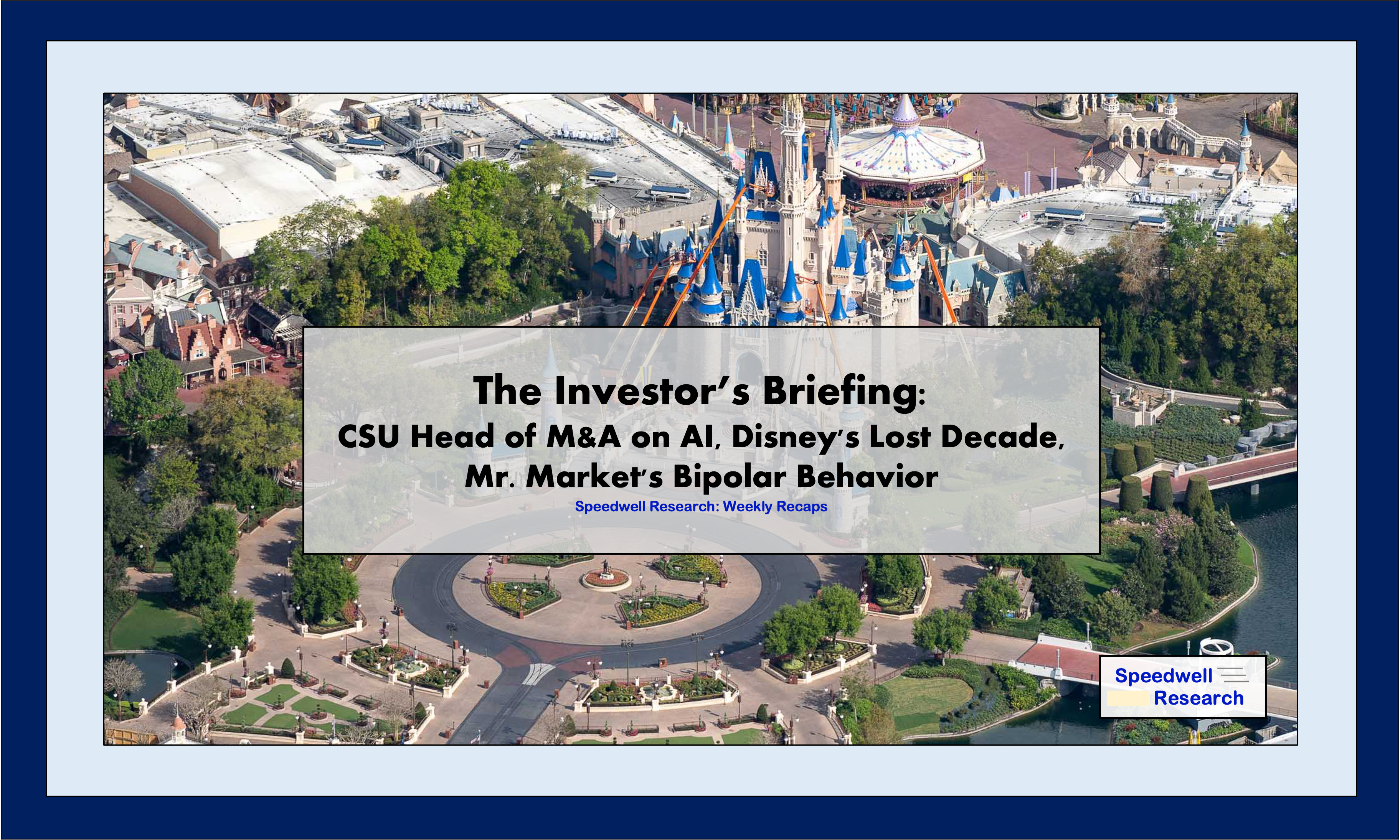 The Investor's Briefing:
CSU Head of M&A on AI, Disney's Lost Decade, Mr. Market's Bipolar Behavior

Speedwell Research: Weekly Recaps

Speedwell Research